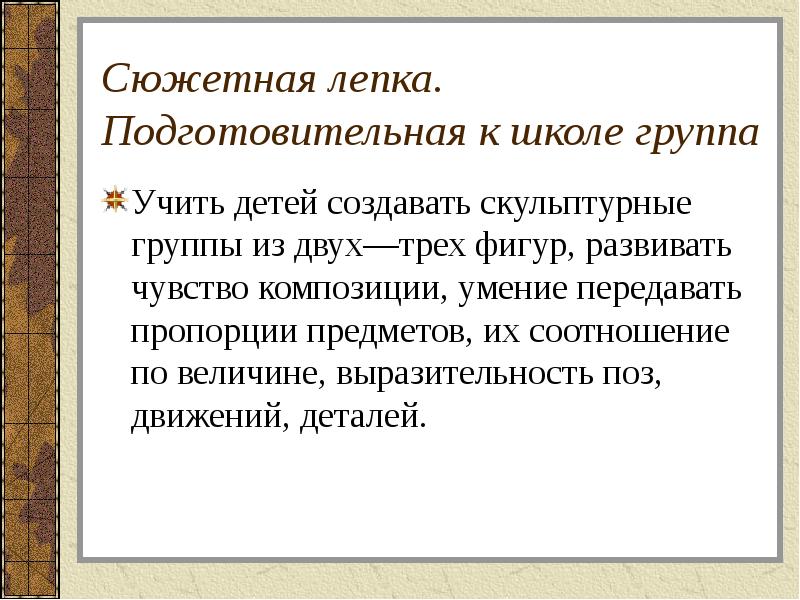 Сюжетная лепка. Подготовительная к школе группа

Учить детей создавать скульптурные группы из двух—трех фигур, развивать чувство композиции, умение передавать пропорции предметов, их соотношение по величине, выразительность поз, движений, деталей.